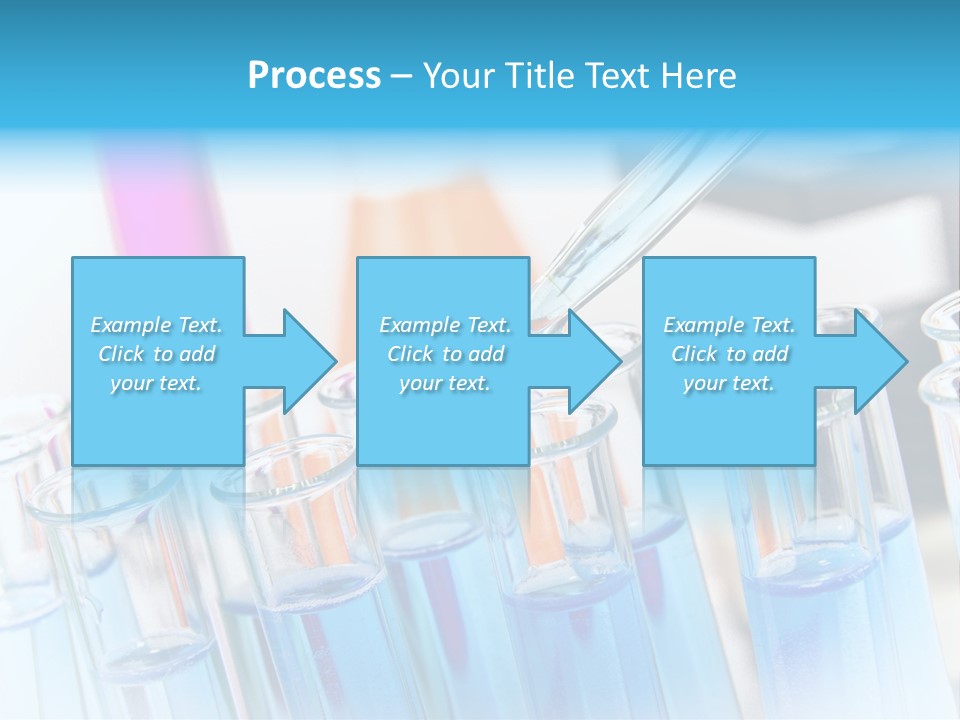 Process – Your Title Text Here

Example Text. Click to add your text.

Example Text. Click to add your text.

Example Text. Click to add your text.